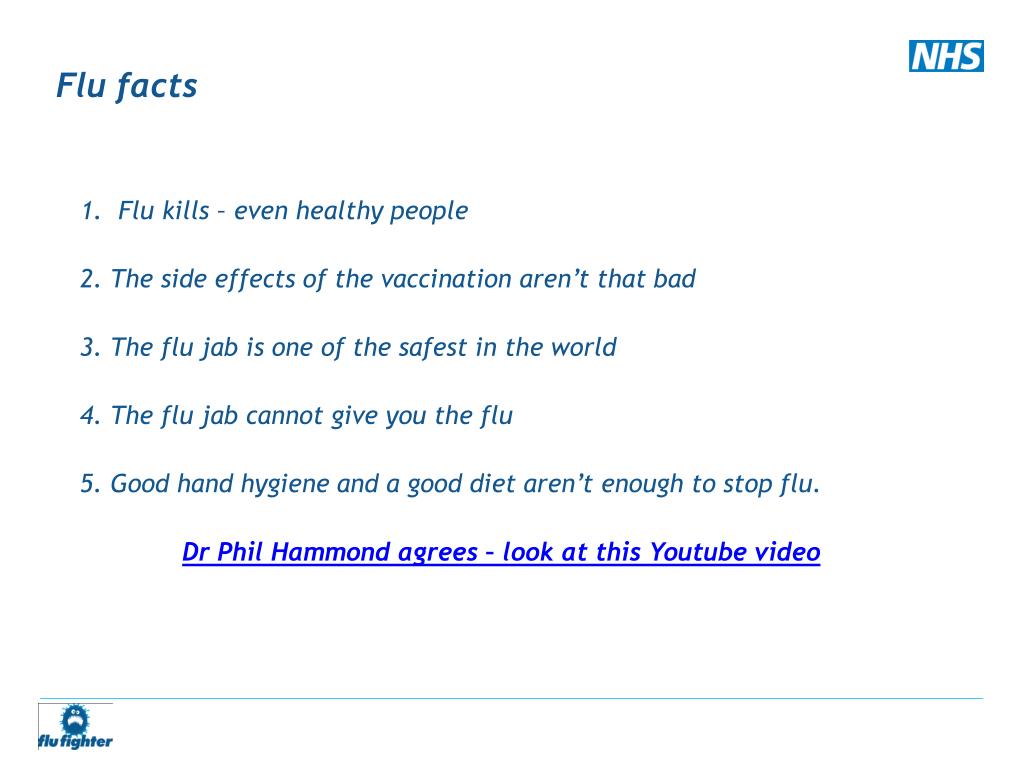 NHS

Flu facts

1. Flu kills – even healthy people

2. The side effects of the vaccination aren't that bad

3. The flu jab is one of the safest in the world

4. The flu jab cannot give you the flu

5. Good hand hygiene and a good diet aren't enough to stop flu.

Dr Phil Hammond agrees – look at this Youtube video

flu fighter